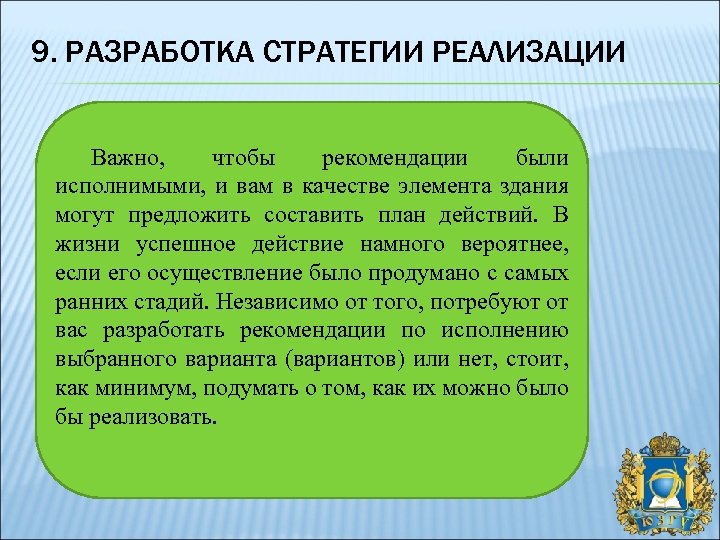 9. РАЗРАБОТКА СТРАТЕГИИ РЕАЛИЗАЦИИ

Важно, чтобы рекомендации были исполнимыми, и вам в качестве элемента здания могут предложить составить план действий. В жизни успешное действие намного вероятнее, если его осуществление было продумано с самых ранних стадий. Независимо от того, потребуют от вас разработать рекомендации по исполнению выбранного варианта (вариантов) или нет, стоит, как минимум, подумать о том, как их можно было бы реализовать.

ЮЗГУ